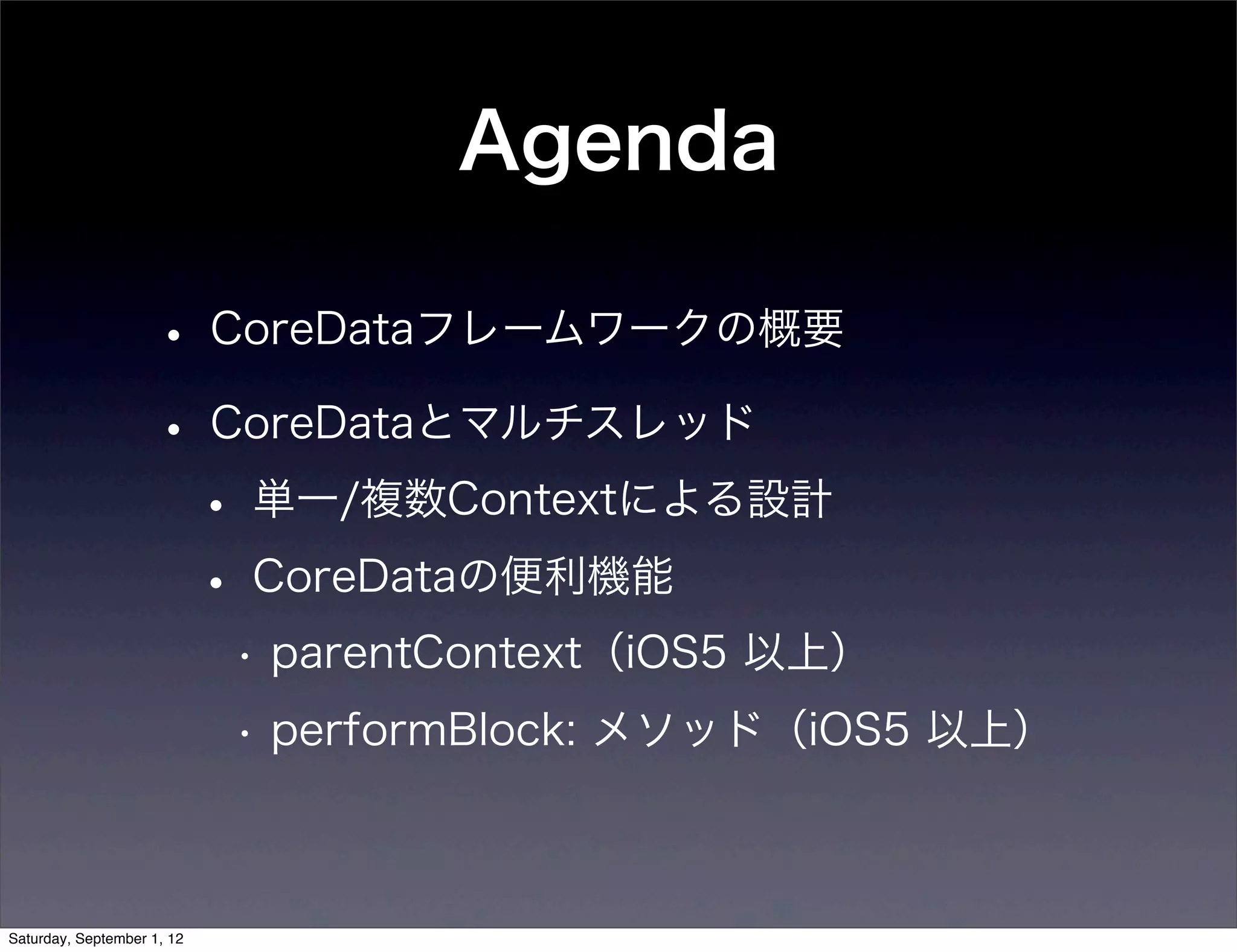 Agenda

• CoreDataフレームワークの概要

• CoreDataとマルチスレッド

• 単一/複数Contextによる設計

• CoreDataの便利機能

• parentContext（iOS5 以上）

• performBlock: メソッド（iOS5 以上）

Saturday, September 1, 12